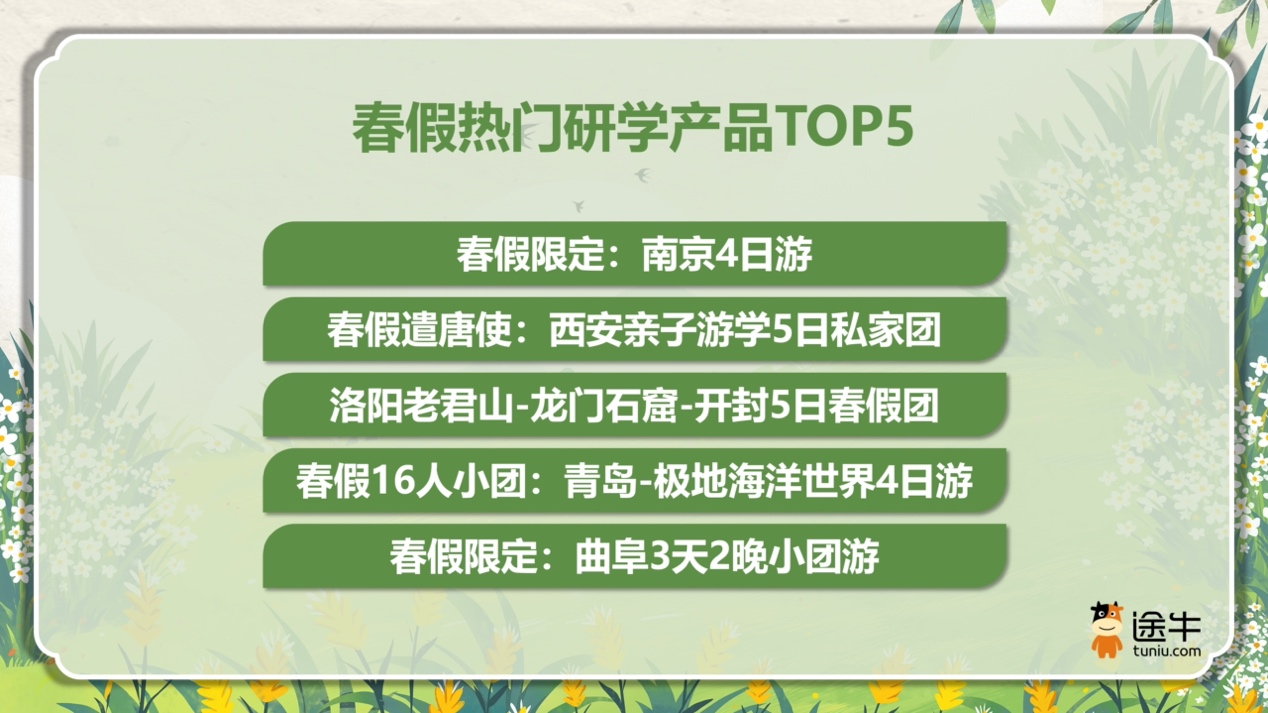 春假热门研学产品TOP5

春假限定：南京4日游

春假遣唐使：西安亲子游学5日私家团

洛阳老君山-龙门石窟-开封5日春假团

春假16人小团：青岛-极地海洋世界4日游

春假限定：曲阜3天2晚小团游

途牛
tuniu.com